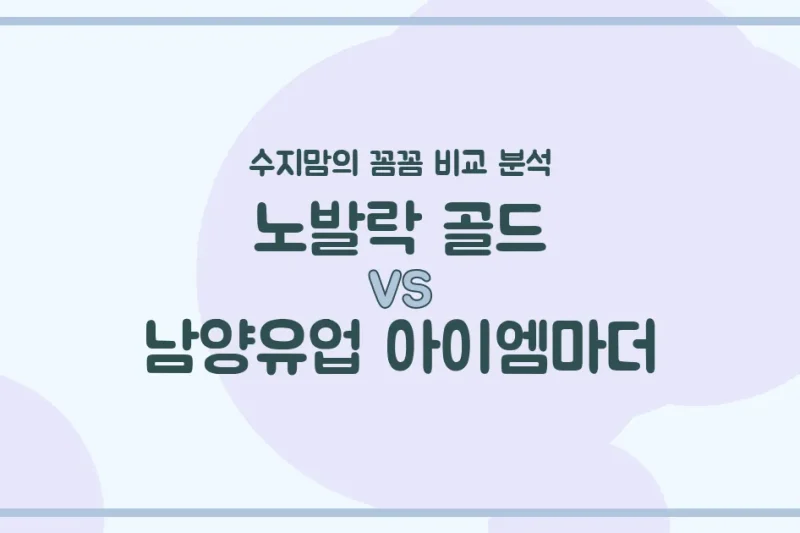 수지맘의 꼼꼼 비교 분석

노발락 골드

VS

남양유업 아이엠마더